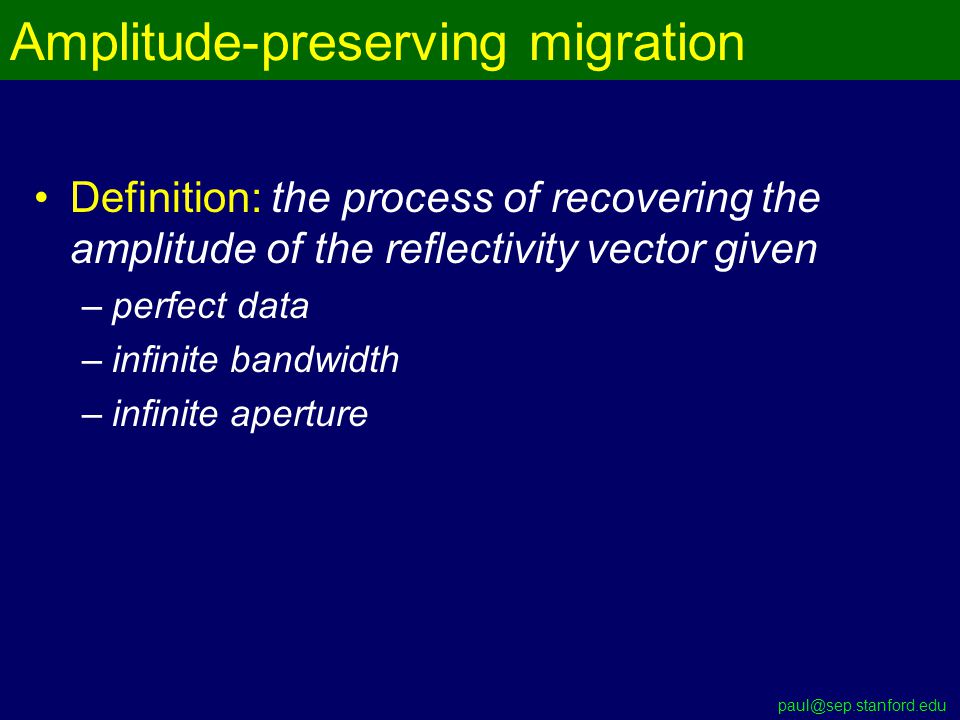 Amplitude-preserving migration

• Definition: the process of recovering the amplitude of the reflectivity vector given

– perfect data

– infinite bandwidth

– infinite aperture

paul@sep.stanford.edu